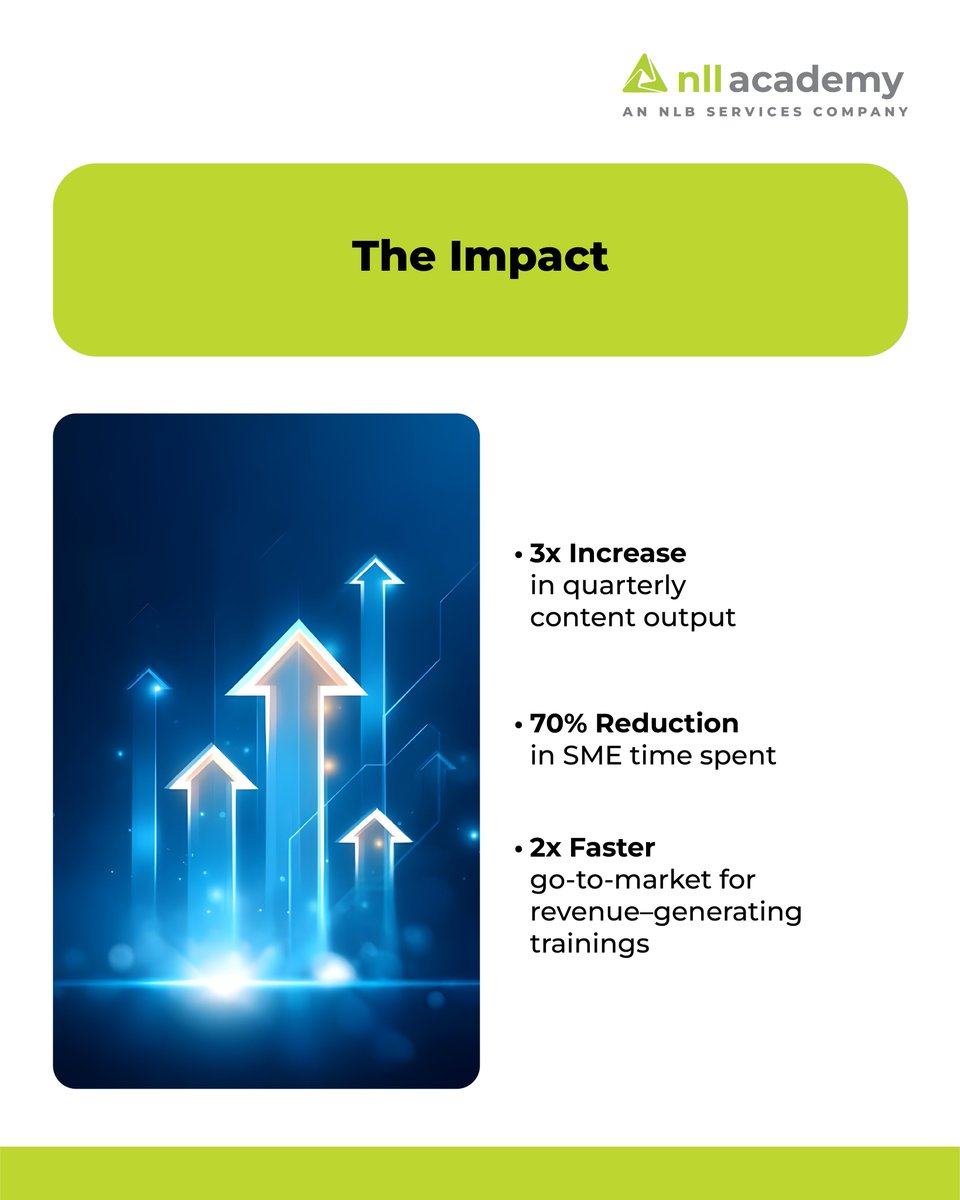 nll academy
AN NLB SERVICES COMPANY

The Impact

• 3x Increase in quarterly content output

• 70% Reduction in SME time spent

• 2x Faster go-to-market for revenue–generating trainings